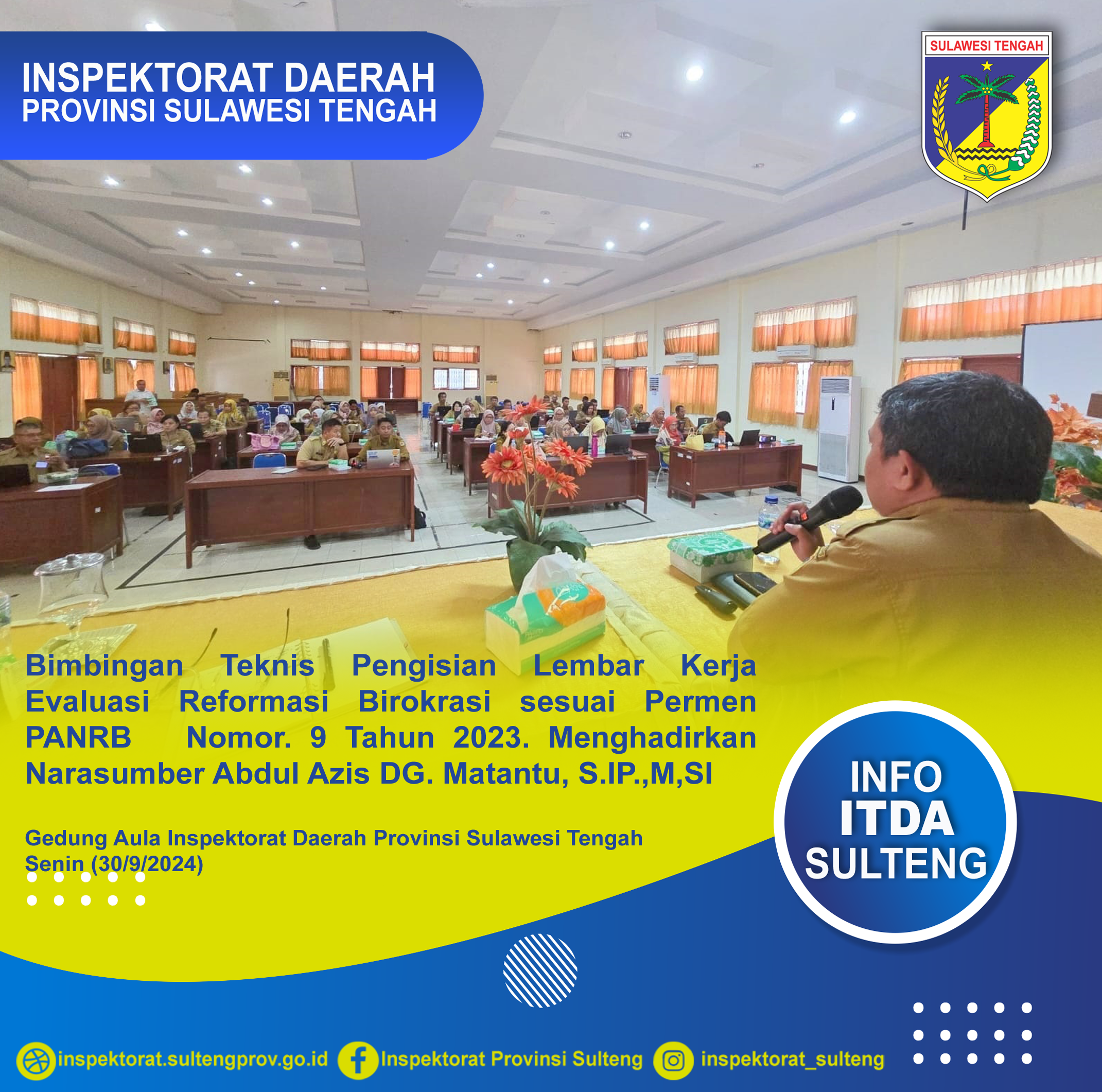 INSPEKTORAT DAERAH
PROVINSI SULAWESI TENGAH

SULAWESI TENGAH

Bimbingan Teknis Pengisian Lembar Kerja Evaluasi Reformasi Birokrasi sesuai Permen PANRB Nomor. 9 Tahun 2023. Menghadirkan Narasumber Abdul Azis DG. Matantu, S.IP.,M,SI

Gedung Aula Inspektorat Daerah Provinsi Sulawesi Tengah
Senin (30/9/2024)

INFO
ITDA
SULTENG

inspektorat.sultengprov.go.id Inspektorat Provinsi Sulteng inspektorat_sulteng